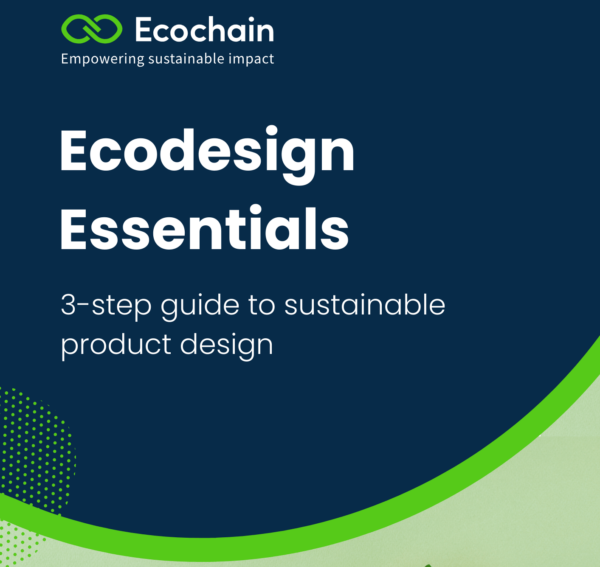 Ecochain
Empowering sustainable impact

Ecodesign Essentials

3-step guide to sustainable product design